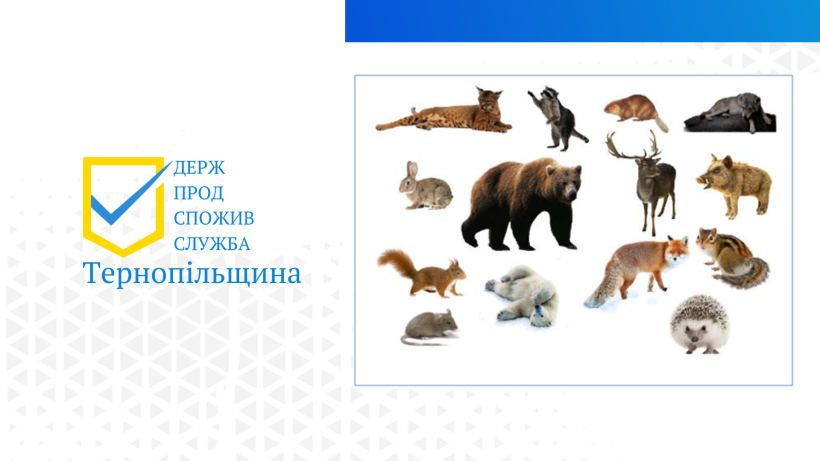 ДЕРЖ
ПРОД
СПОЖИВ
СЛУЖБА
Тернопільщина